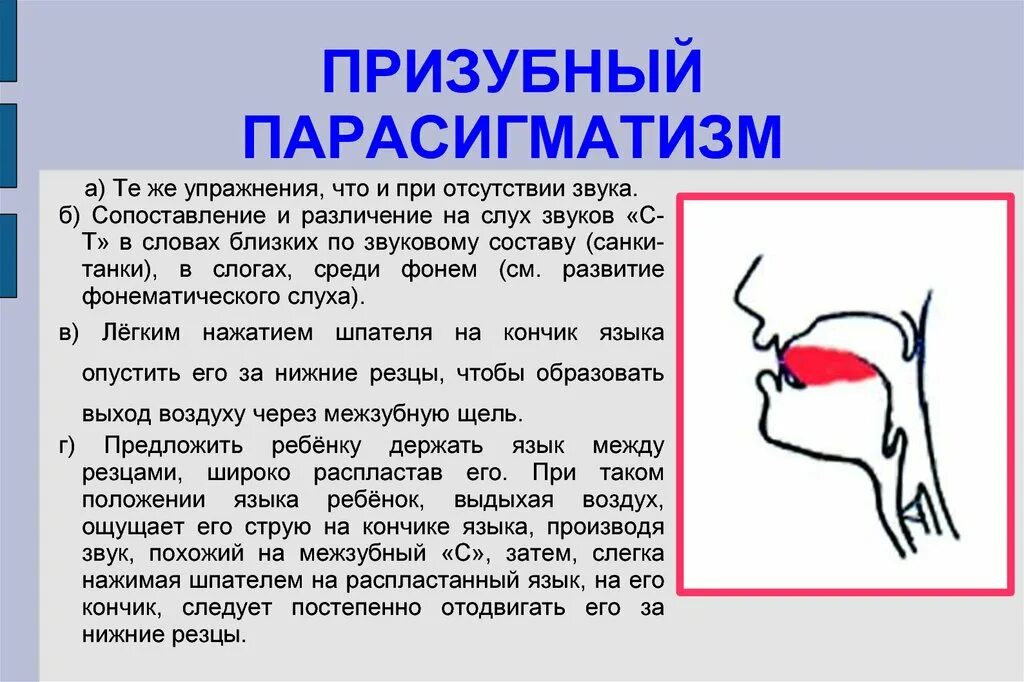 ПРИЗУБНЫЙ ПАРАСИГМАТИЗМ

а) Те же упражнения, что и при отсутствии звука.

б) Сопоставление и различение на слух звуков «С-Т» в словах близких по звуковому составу (санки-танки), в слогах, среди фонем (см. развитие фонематического слуха).

в) Лёгким нажатием шпателя на кончик языка опустить его за нижние резцы, чтобы образовать выход воздуху через межзубную щель.

г) Предложить ребёнку держать язык между резцами, широко распластав его. При таком положении языка ребёнок, выдыхая воздух, ощущает его струю на кончике языка, производя звук, похожий на межзубный «С», затем, слегка нажимая шпателем на распластанный язык, на его кончик, следует постепенно отодвигать его за нижние резцы.